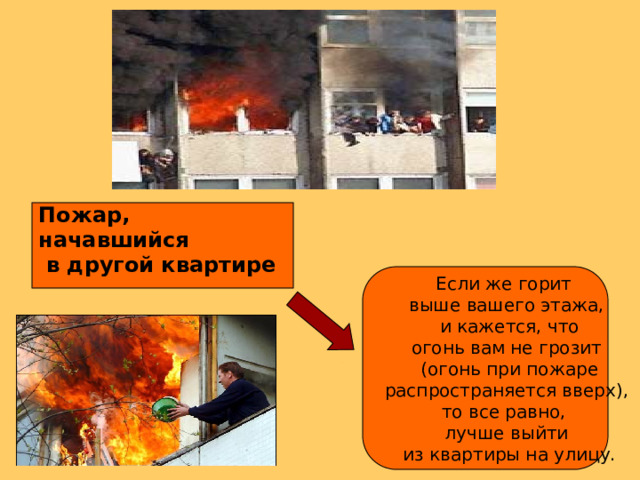 Пожар, начавшийся в другой квартире

Если же горит выше вашего этажа, и кажется, что огонь вам не грозит (огонь при пожаре распространяется вверх), то все равно, лучше выйти из квартиры на улицу.